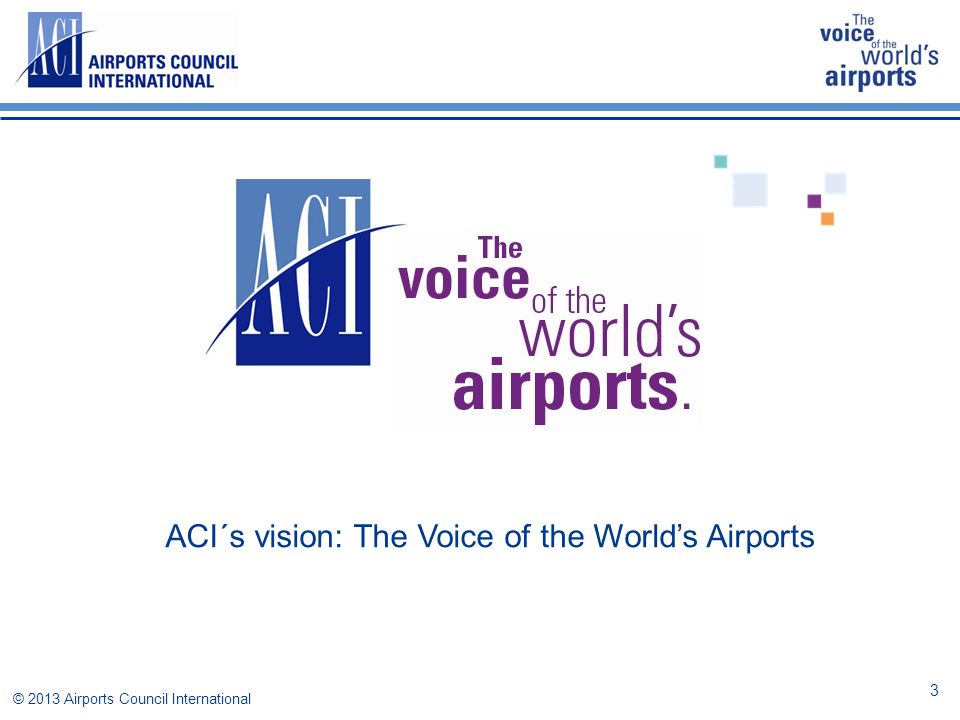 ACI AIRPORTS COUNCIL INTERNATIONAL

The voice of the world's airports

ACI

The voice of the world's airports.

ACI´s vision: The Voice of the World's Airports

© 2013 Airports Council International

3